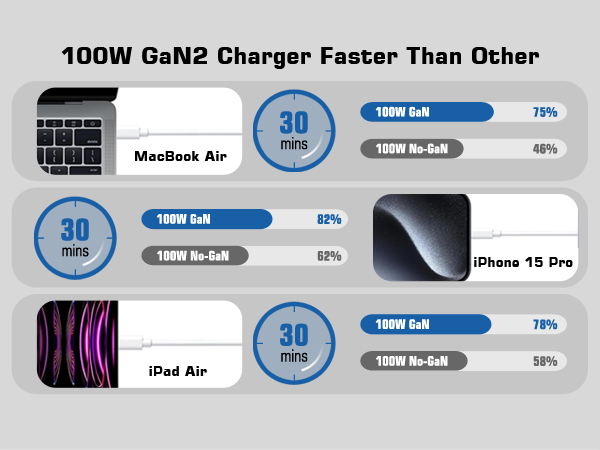 100W GaN2 Charger Faster Than Other

MacBook Air

30 mins

100W GaN 75%

100W No-GaN 46%

30 mins

100W GaN 82%

100W No-GaN 62%

iPhone 15 Pro

iPad Air

30 mins

100W GaN 78%

100W No-GaN 58%